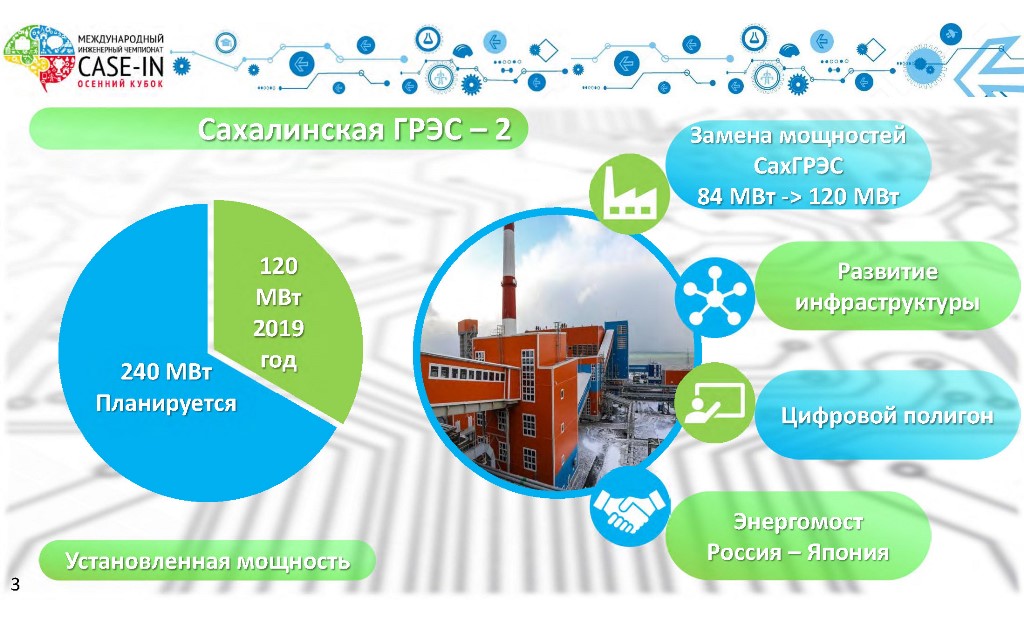 МЕЖДУНАРОДНЫЙ ИНЖЕНЕРНЫЙ ЧЕМПИОНАТ
CASE-IN
ОСЕННИЙ КУБОК

Сахалинская ГРЭС – 2

120 МВт 2019 год

240 МВт Планируется

Установленная мощность

Замена мощностей СахГРЭС 84 МВт -> 120 МВт

Развитие инфраструктуры

Цифровой полигон

Энергомост Россия – Япония

3